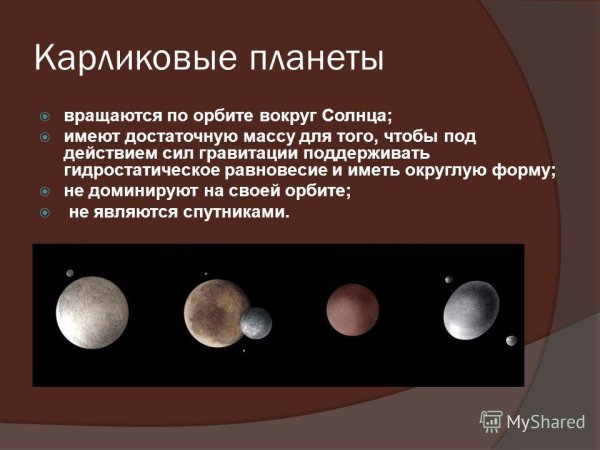 Карликовые планеты

вращаются по орбите вокруг Солнца;

имеют достаточную массу для того, чтобы под действием сил гравитации поддерживать гидростатическое равновесие и иметь округлую форму;

не доминируют на своей орбите;

не являются спутниками.

MyShared